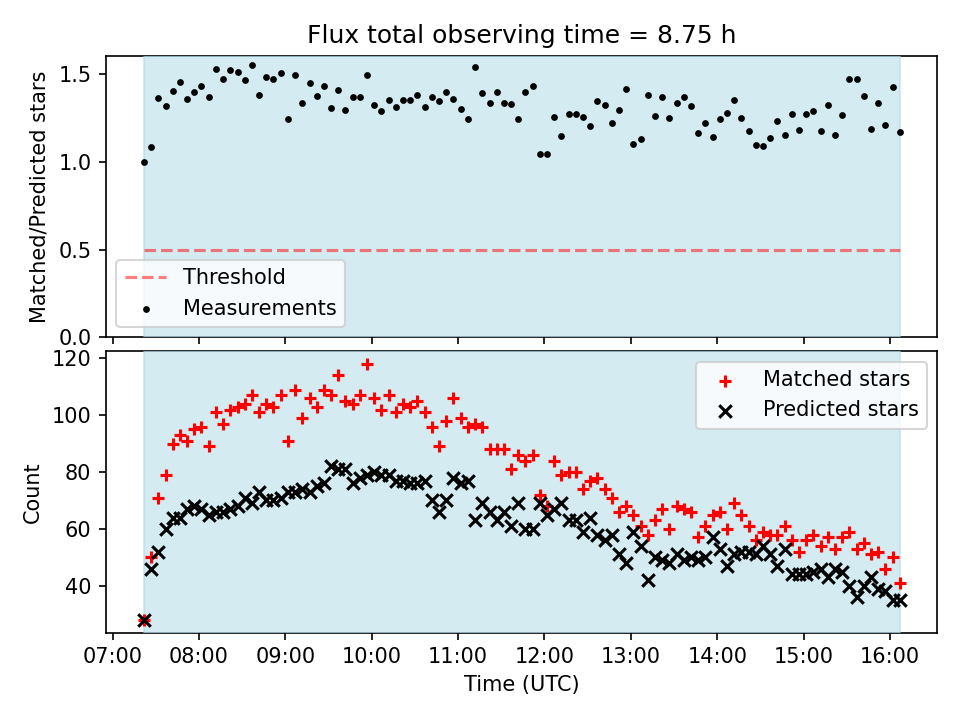 Flux total observing time = 8.75 h

Matched/Predicted stars

1.5
1.0
0.5
0.0

Threshold
Measurements

Count

120
100
80
60
40

Matched stars
Predicted stars

07:00 08:00 09:00 10:00 11:00 12:00 13:00 14:00 15:00 16:00

Time (UTC)